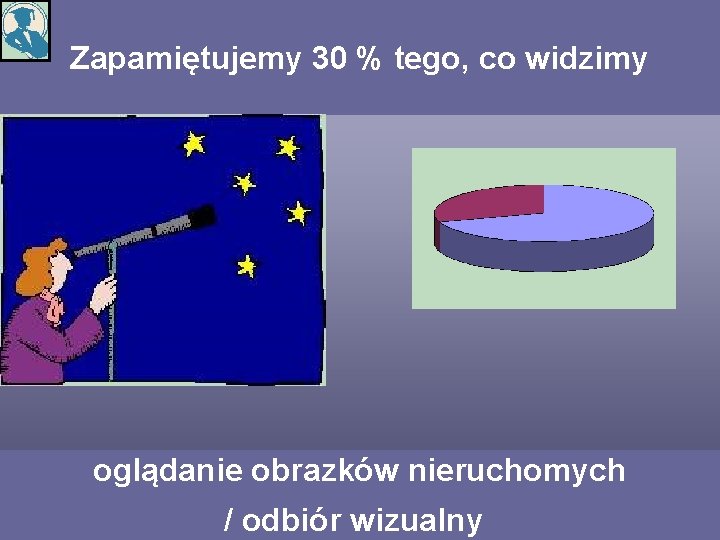 Zapamiętujemy 30 % tego, co widzimy

oglądanie obrazków nieruchomych / odbiór wizualny